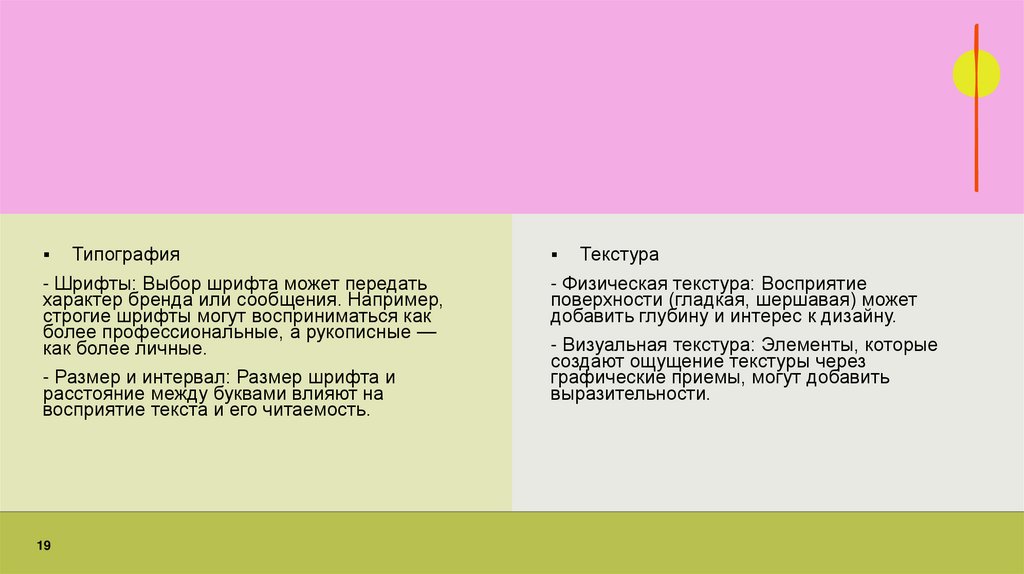 ▪ Типография

- Шрифты: Выбор шрифта может передать характер бренда или сообщения. Например, строгие шрифты могут восприниматься как более профессиональные, а рукописные — как более личные.

- Размер и интервал: Размер шрифта и расстояние между буквами влияют на восприятие текста и его читаемость.

▪ Текстура

- Физическая текстура: Восприятие поверхности (гладкая, шершавая) может добавить глубину и интерес к дизайну.

- Визуальная текстура: Элементы, которые создают ощущение текстуры через графические приемы, могут добавить выразительности.

19